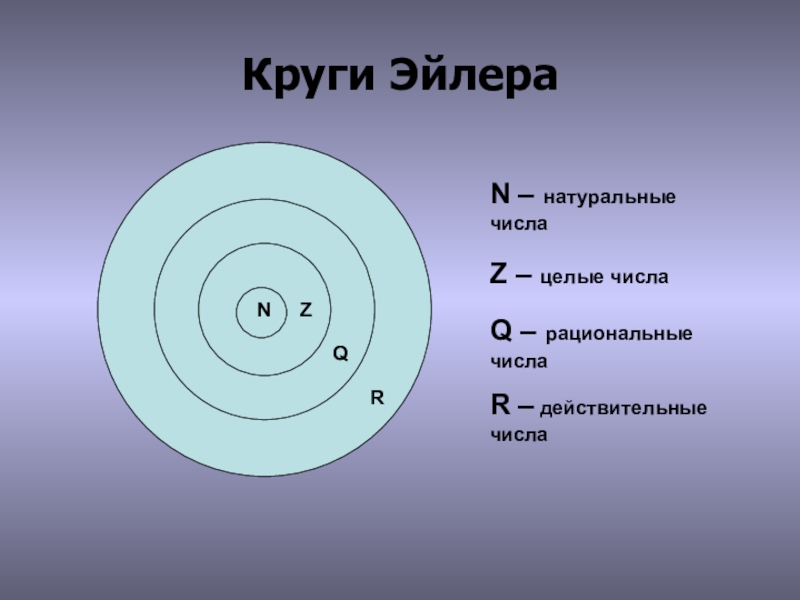 Круги Эйлера

N Z Q R

N – натуральные числа

Z – целые числа

Q – рациональные числа

R – действительные числа